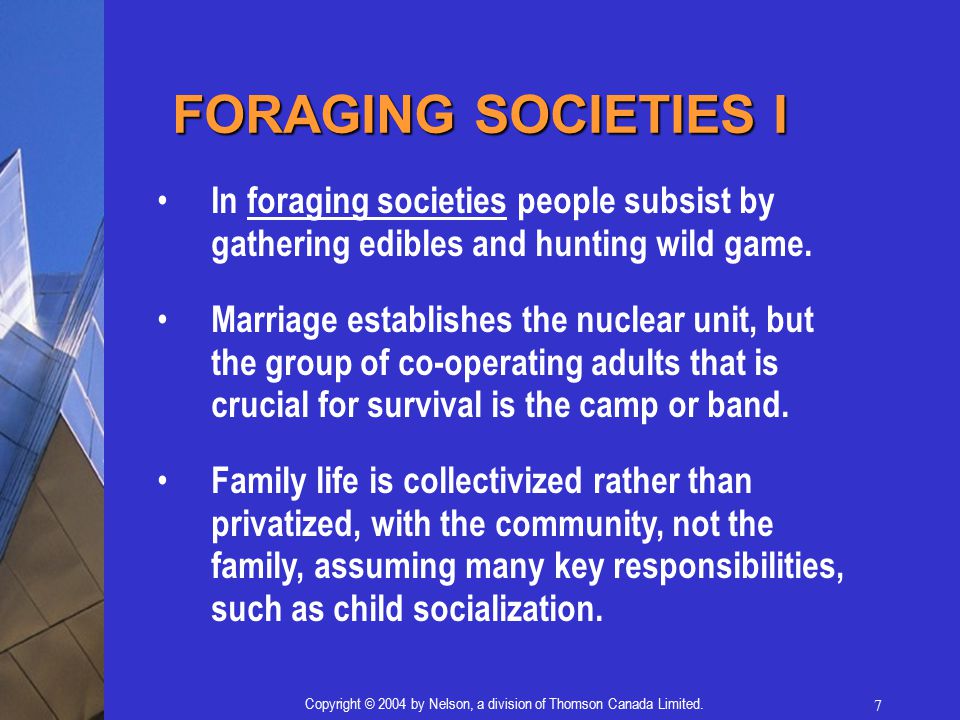 FORAGING SOCIETIES I

• In foraging societies people subsist by gathering edibles and hunting wild game.

• Marriage establishes the nuclear unit, but the group of co-operating adults that is crucial for survival is the camp or band.

• Family life is collectivized rather than privatized, with the community, not the family, assuming many key responsibilities, such as child socialization.

Copyright © 2004 by Nelson, a division of Thomson Canada Limited.

7